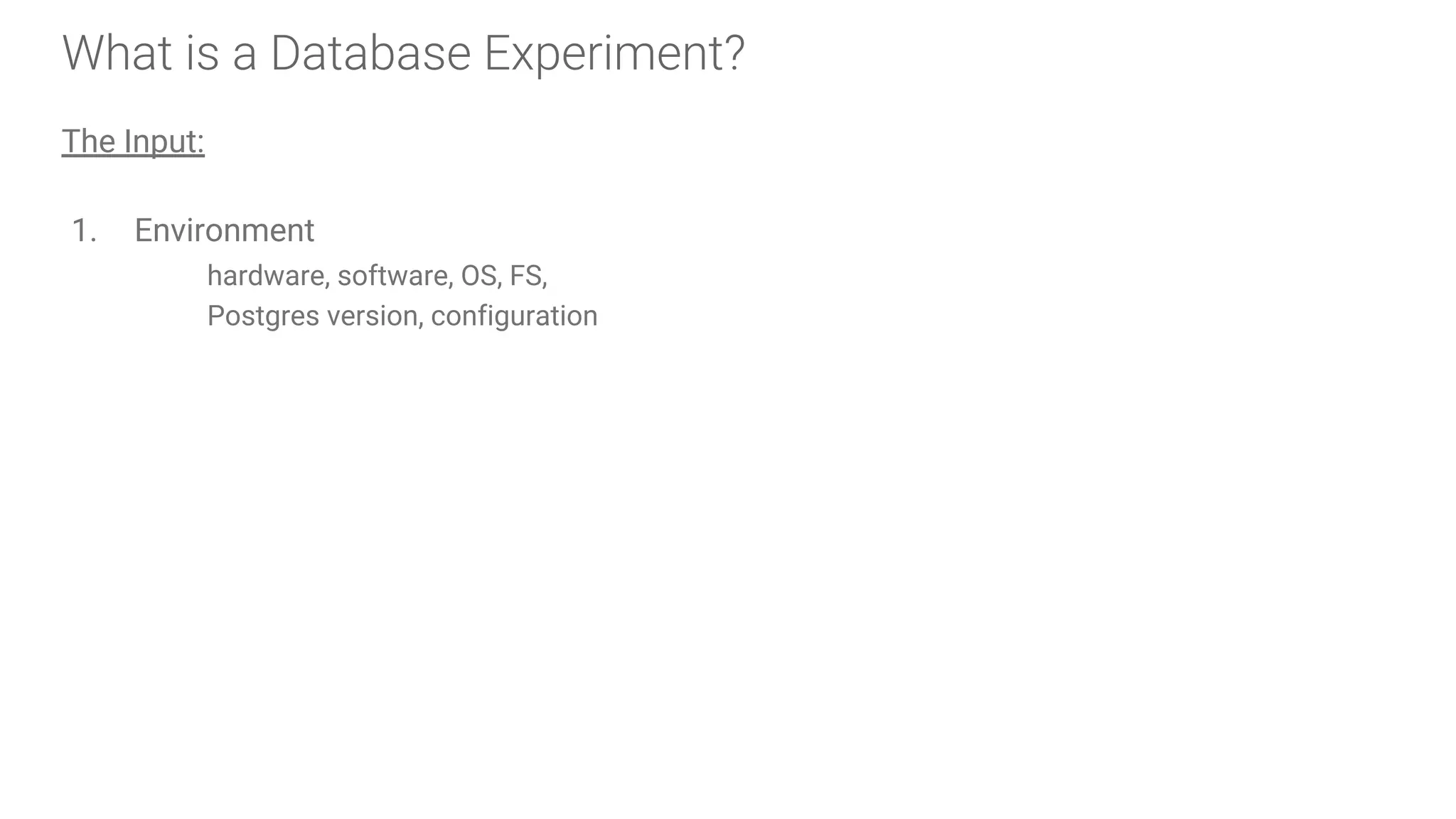 What is a Database Experiment?

The Input:

1. Environment
hardware, software, OS, FS,
Postgres version, configuration